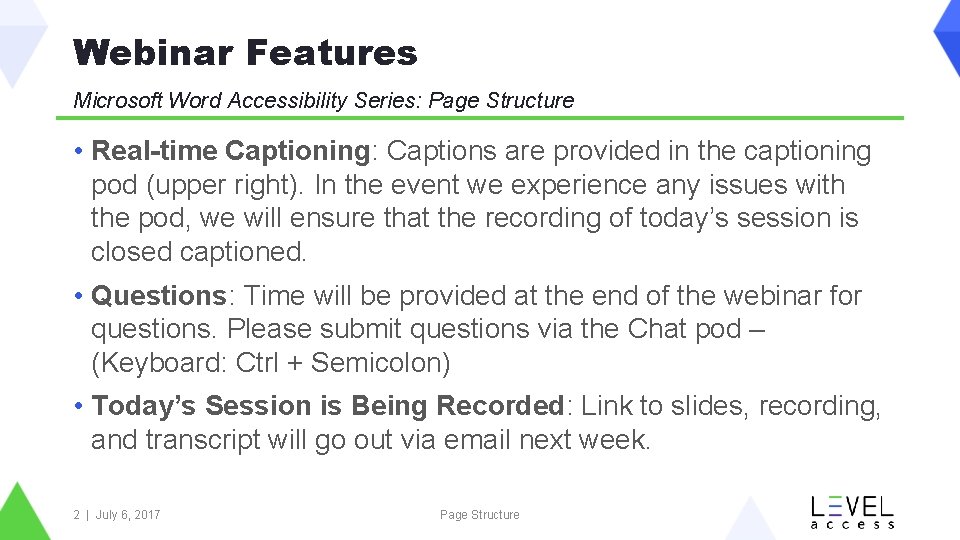 Webinar Features

Microsoft Word Accessibility Series: Page Structure

• Real-time Captioning: Captions are provided in the captioning pod (upper right). In the event we experience any issues with the pod, we will ensure that the recording of today’s session is closed captioned.

• Questions: Time will be provided at the end of the webinar for questions. Please submit questions via the Chat pod – (Keyboard: Ctrl + Semicolon)

• Today’s Session is Being Recorded: Link to slides, recording, and transcript will go out via email next week.

2 | July 6, 2017

Page Structure

LEVEL access